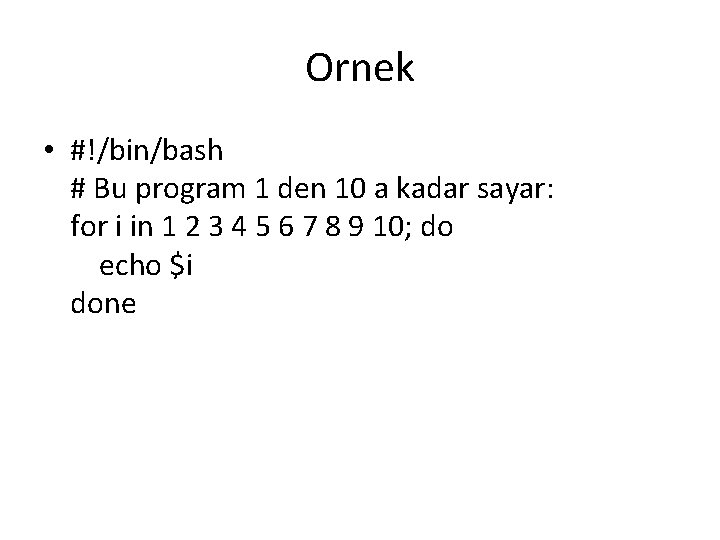 Ornek

• #!/bin/bash
# Bu program 1 den 10 a kadar sayar:
for i in 1 2 3 4 5 6 7 8 9 10; do
echo $i
done